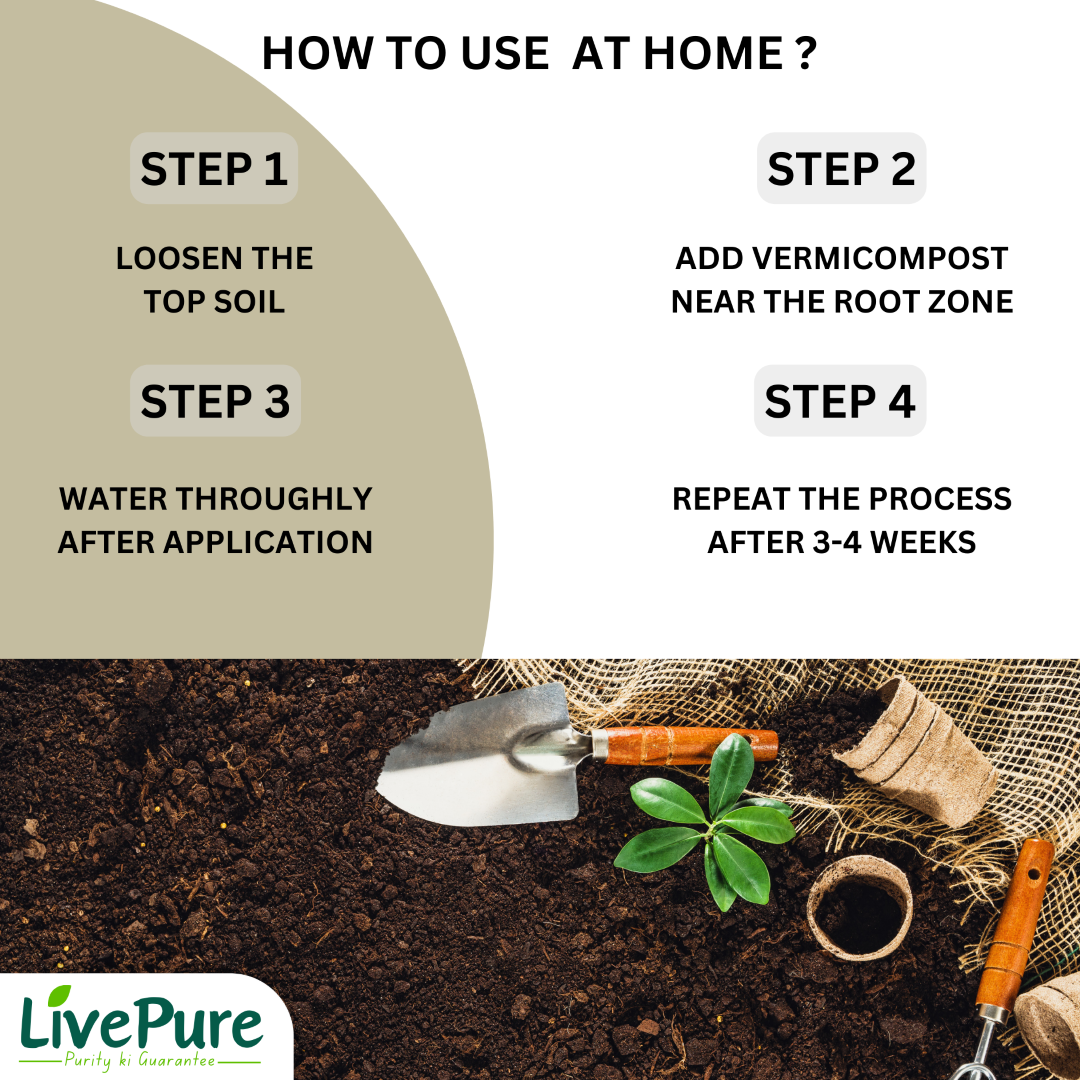 HOW TO USE AT HOME ?

STEP 1

LOOSEN THE TOP SOIL

STEP 2

ADD VERMICOMPOST NEAR THE ROOT ZONE

STEP 3

WATER THROUGHLY AFTER APPLICATION

STEP 4

REPEAT THE PROCESS AFTER 3-4 WEEKS

LivePure

Purity ki Guarantee